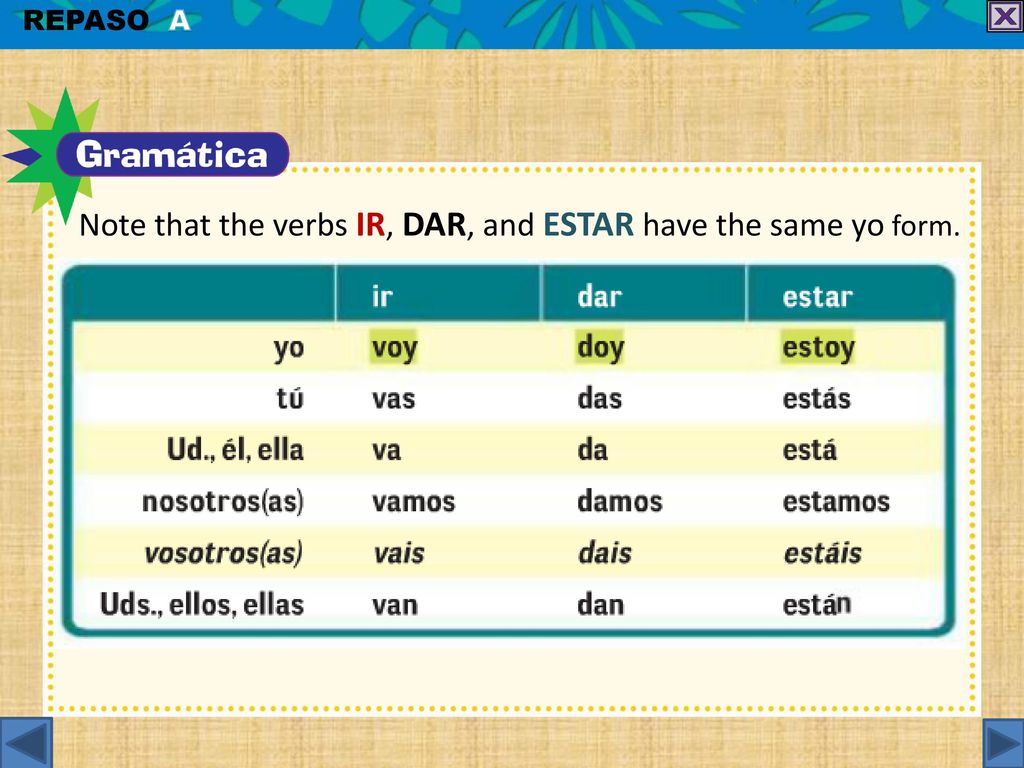 REPASO A

Gramática

Note that the verbs IR, DAR, and ESTAR have the same yo form.

| | ir | dar | estar |
|---|---|---|---|
| yo | voy | doy | estoy |
| tú | vas | das | estás |
| Ud., él, ella | va | da | está |
| nosotros(as) | vamos | damos | estamos |
| vosotros(as) | vais | dais | estáis |
| Uds., ellos, ellas | van | dan | están |